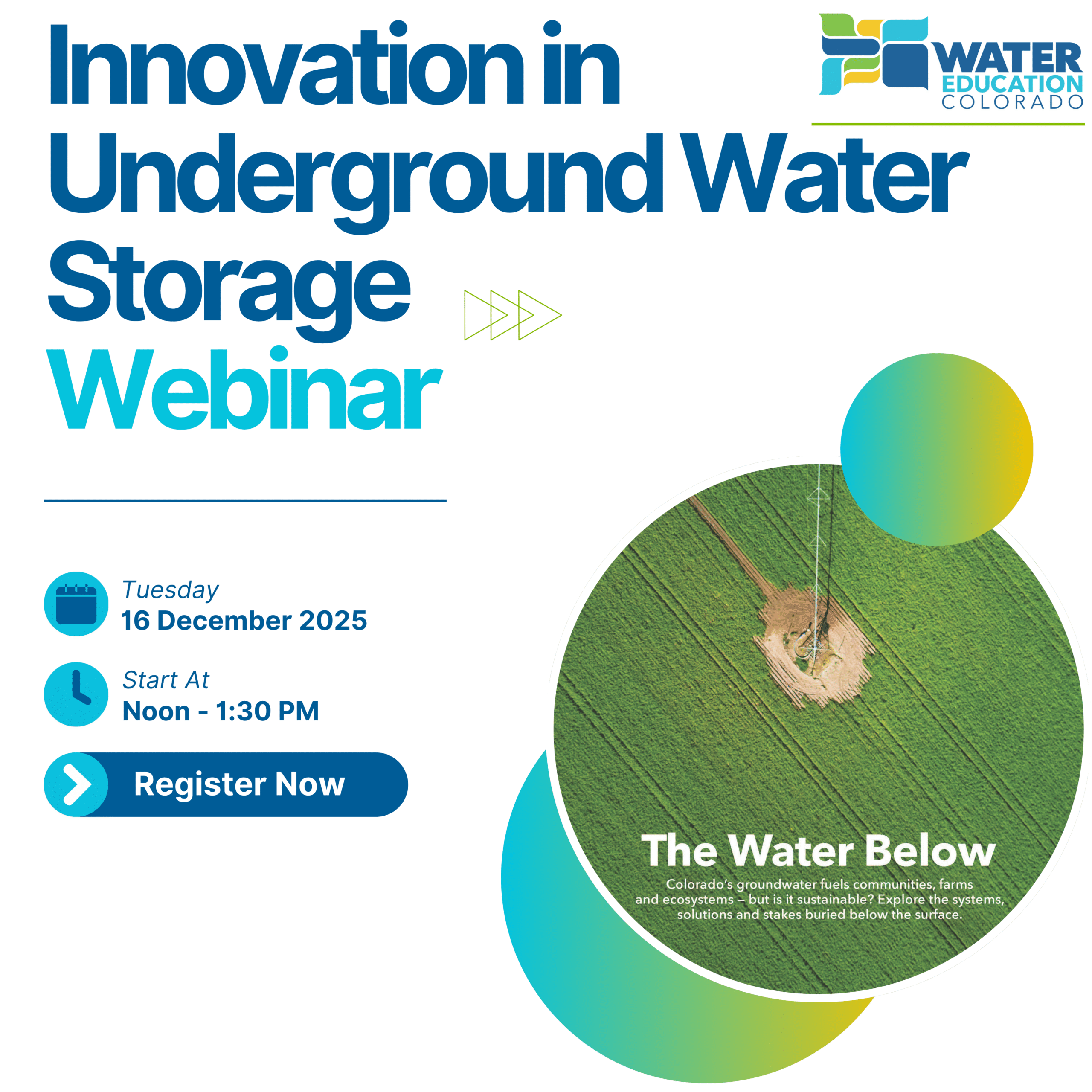 Innovation in Underground Water Storage Webinar

WATER EDUCATION COLORADO

Tuesday
16 December 2025

Start At
Noon - 1:30 PM

Register Now

The Water Below

Colorado's groundwater fuels communities, farms and ecosystems — but is it sustainable? Explore the systems, solutions and stakes buried below the surface.